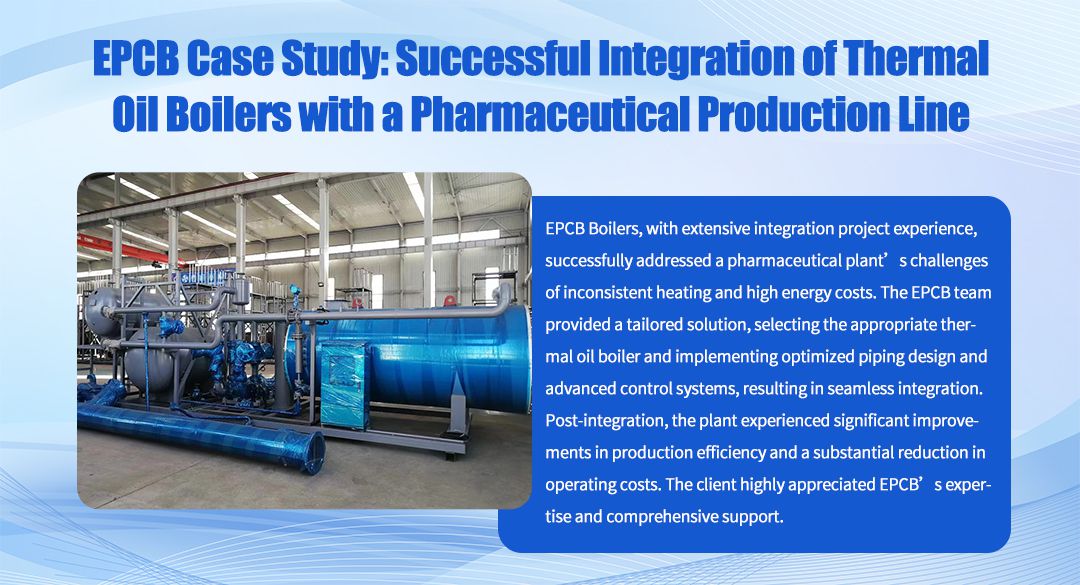 EPCB Case Study: Successful Integration of Thermal Oil Boilers with a Pharmaceutical Production Line

EPCB Boilers, with extensive integration project experience, successfully addressed a pharmaceutical plant’s challenges of inconsistent heating and high energy costs. The EPCB team provided a tailored solution, selecting the appropriate thermal oil boiler and implementing optimized piping design and advanced control systems, resulting in seamless integration. Post-integration, the plant experienced significant improvements in production efficiency and a substantial reduction in operating costs. The client highly appreciated EPCB’s expertise and comprehensive support.